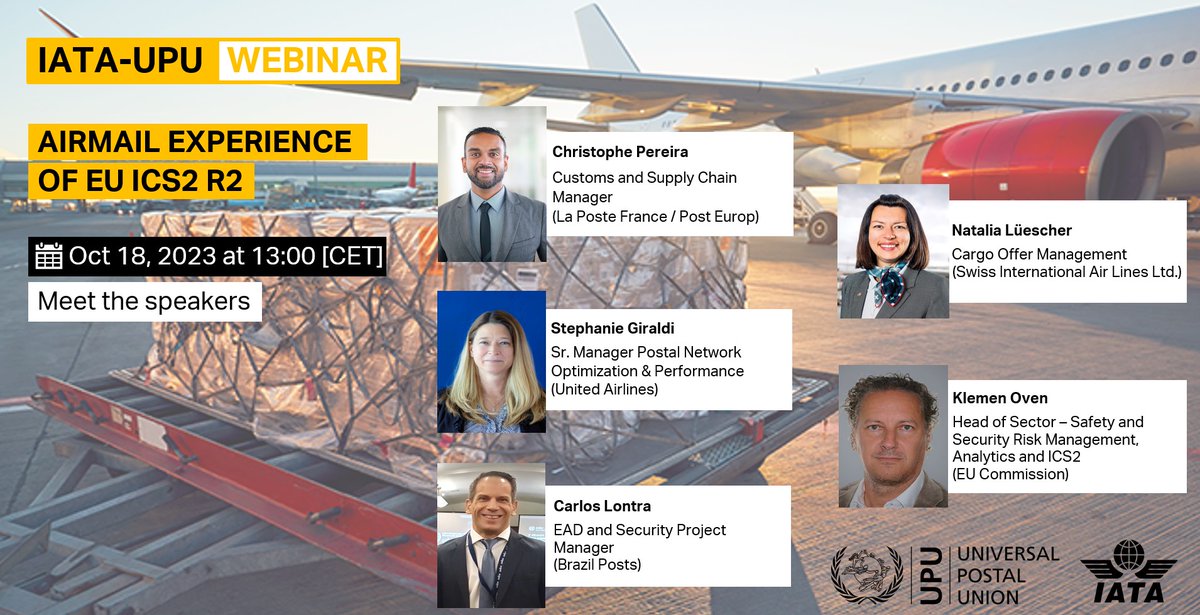 IATA-UPU WEBINAR

AIRMAIL EXPERIENCE OF EU ICS2 R2

Oct 18, 2023 at 13:00 [CET]

Meet the speakers

Christophe Pereira
Customs and Supply Chain Manager
(La Poste France / Post Europ)

Stephanie Giraldi
Sr. Manager Postal Network Optimization & Performance
(United Airlines)

Carlos Lontra
EAD and Security Project Manager
(Brazil Posts)

Natalia Lüescher
Cargo Offer Management
(Swiss International Air Lines Ltd.)

Klemen Oven
Head of Sector – Safety and Security Risk Management, Analytics and ICS2
(EU Commission)

UPU UNIVERSAL POSTAL UNION

IATA